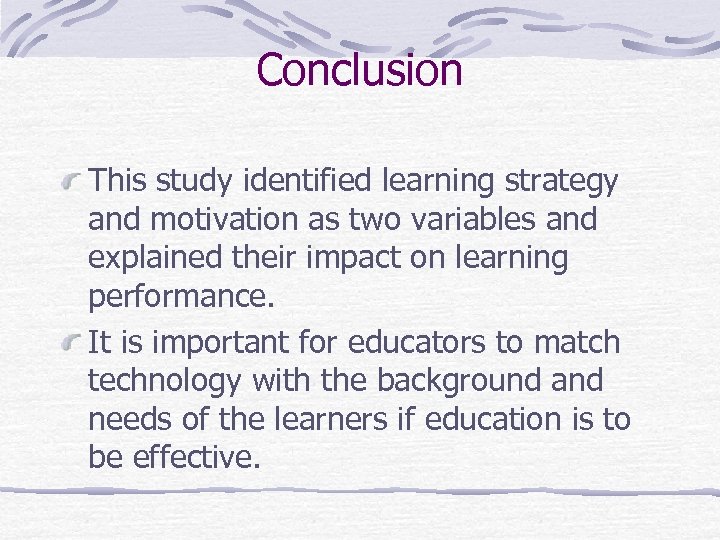 Conclusion

This study identified learning strategy and motivation as two variables and explained their impact on learning performance.

It is important for educators to match technology with the background and needs of the learners if education is to be effective.